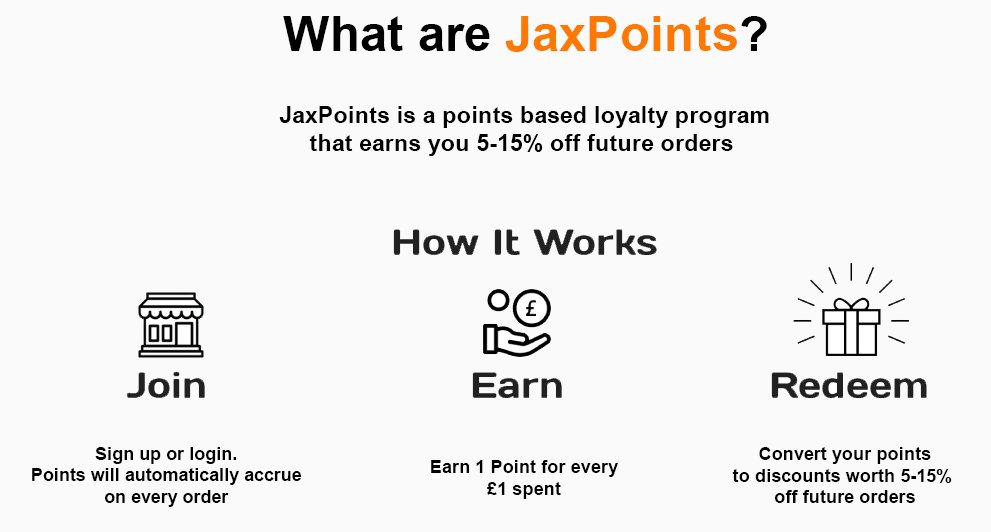 What are JaxPoints?

JaxPoints is a points based loyalty program that earns you 5-15% off future orders

How It Works

£

Join

Sign up or login.
Points will automatically accrue on every order

Earn

Earn 1 Point for every £1 spent

Redeem

Convert your points to discounts worth 5-15% off future orders